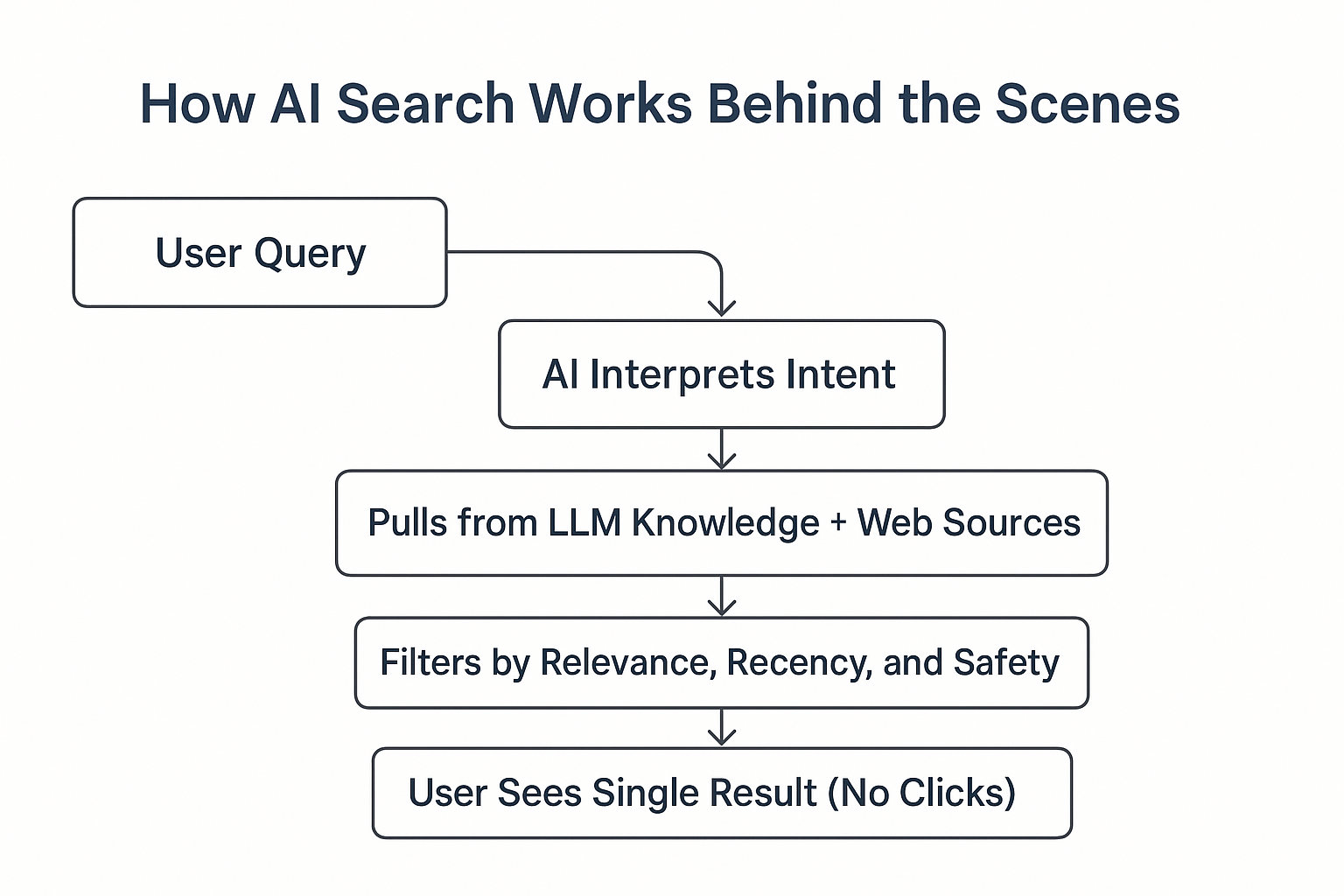 How AI Search Works Behind the Scenes

User Query

AI Interprets Intent

Pulls from LLM Knowledge + Web Sources

Filters by Relevance, Recency, and Safety

User Sees Single Result (No Clicks)